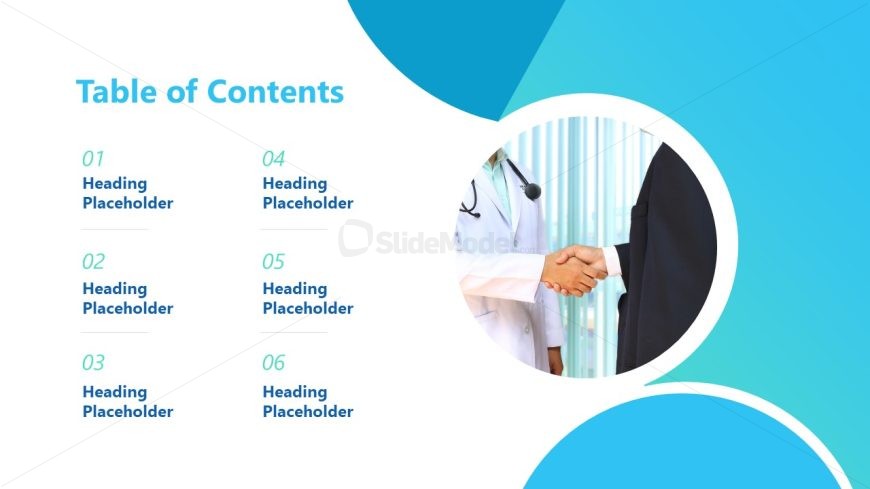 Table of Contents

01
Heading Placeholder

02
Heading Placeholder

03
Heading Placeholder

04
Heading Placeholder

05
Heading Placeholder

06
Heading Placeholder

SlideModel